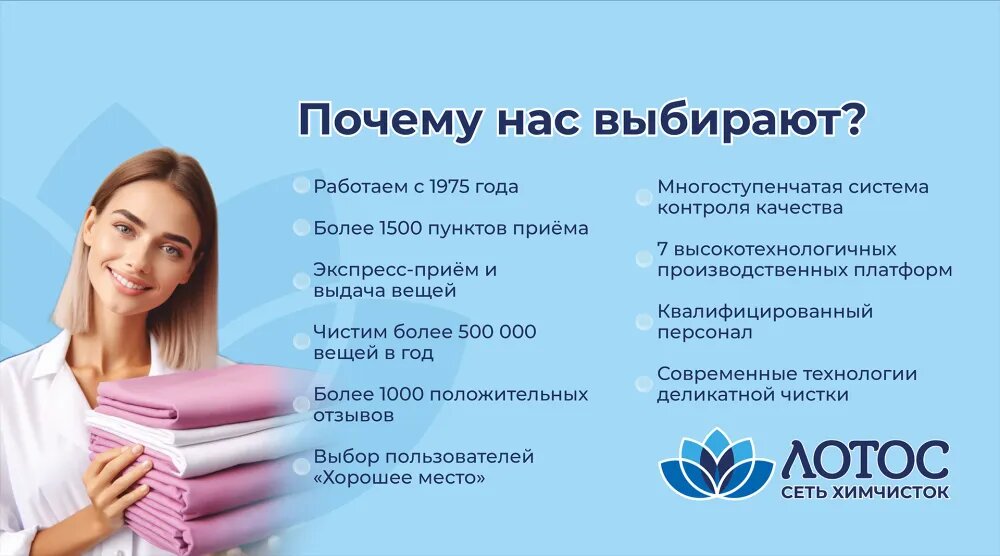 Почему нас выбирают?

Работаем с 1975 года

Более 1500 пунктов приёма

Экспресс-приём и выдача вещей

Чистим более 500 000 вещей в год

Более 1000 положительных отзывов

Выбор пользователей «Хорошее место»

Многоступенчатая система контроля качества

7 высокотехнологичных производственных платформ

Квалифицированный персонал

Современные технологии деликатной чистки

ЛОТОС
СЕТЬ ХИМЧИСТОК